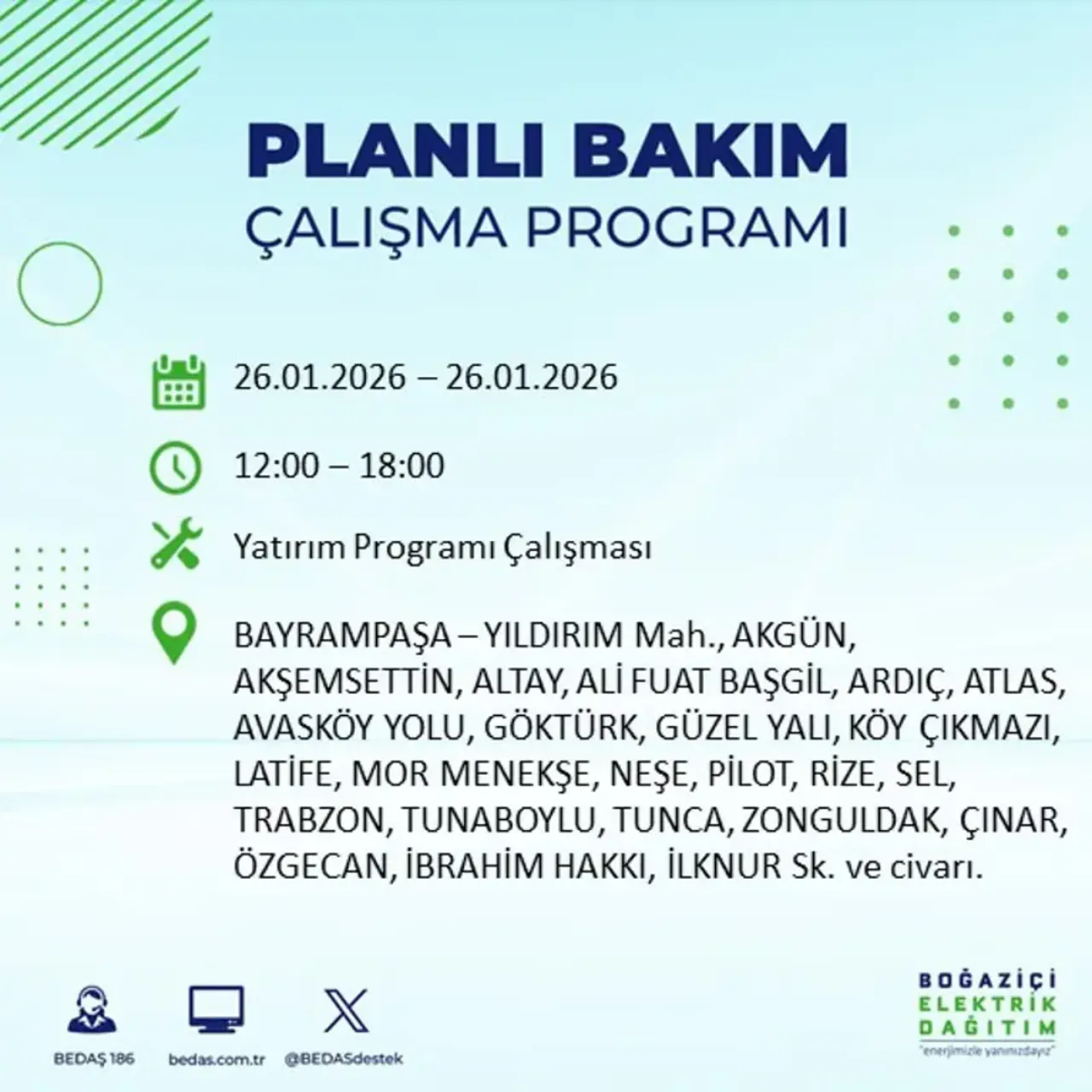 PLANLI BAKIM
ÇALIŞMA PROGRAMI

26.01.2026 – 26.01.2026

12:00 – 18:00

Yatırım Programı Çalışması

BAYRAMPAŞA – YILDIRIM Mah., AKGÜN, AKŞEMSETTİN, ALTAY, ALİ FUAT BAŞGİL, ARDIÇ, ATLAS, AVASKÖY YOLU, GÖKTÜRK, GÜZEL YALI, KÖY ÇIKMAZI, LATİFE, MOR MENEKŞE, NEŞE, PİLOT, RİZE, SEL, TRABZON, TUNABOYLU, TUNCA, ZONGULDAK, ÇINAR, ÖZGECAN, İBRAHİM HAKKI, İLKNUR Sk. ve civarı.

BEDAŞ 186
bedas.com.tr
@BEDASdestek

BOĞAZİÇİ
ELEKTRİK
DAĞITIM
"enerjimizle yanınızdayız"